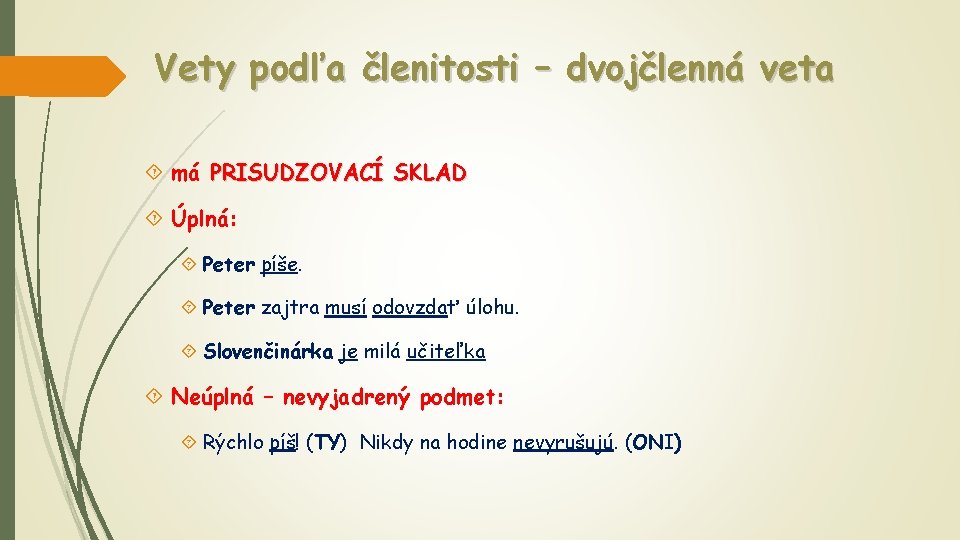 Vety podľa členitosti – dvojčlenná veta

má PRISUDZOVACÍ SKLAD

Úplná:

Peter píše.

Peter zajtra musí odovzdať úlohu.

Slovenčinárka je milá učiteľka

Neúplná – nevyjadrený podmet:

Rýchlo píš! (TY) Nikdy na hodine nevyrušujú. (ONI)